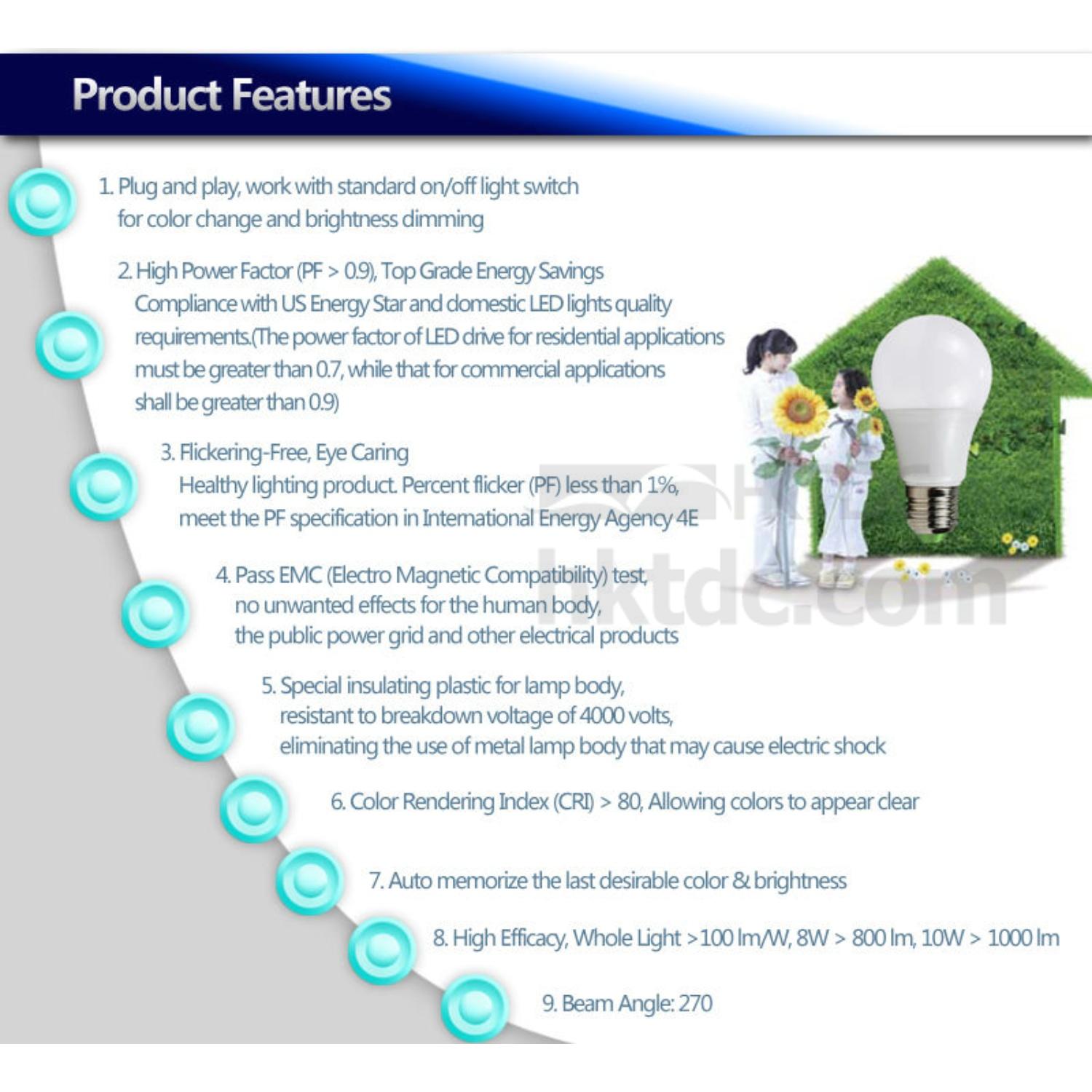 Product Features

1. Plug and play, work with standard on/off light switch for color change and brightness dimming

2. High Power Factor (PF > 0.9), Top Grade Energy Savings Compliance with US Energy Star and domestic LED lights quality requirements.(The power factor of LED drive for residential applications must be greater than 0.7, while that for commercial applications shall be greater than 0.9)

3. Flickering-Free, Eye Caring Healthy lighting product. Percent flicker (PF) less than 1%, meet the PF specification in International Energy Agency 4E

4. Pass EMC (Electro Magnetic Compatibility) test, no unwanted effects for the human body, the public power grid and other electrical products

5. Special insulating plastic for lamp body, resistant to breakdown voltage of 4000 volts, eliminating the use of metal lamp body that may cause electric shock

6. Color Rendering Index (CRI) > 80, Allowing colors to appear clear

7. Auto memorize the last desirable color & brightness

8. High Efficacy, Whole Light >100 lm/W, 8W > 800 lm, 10W > 1000 lm

9. Beam Angle: 270

hktdc.com